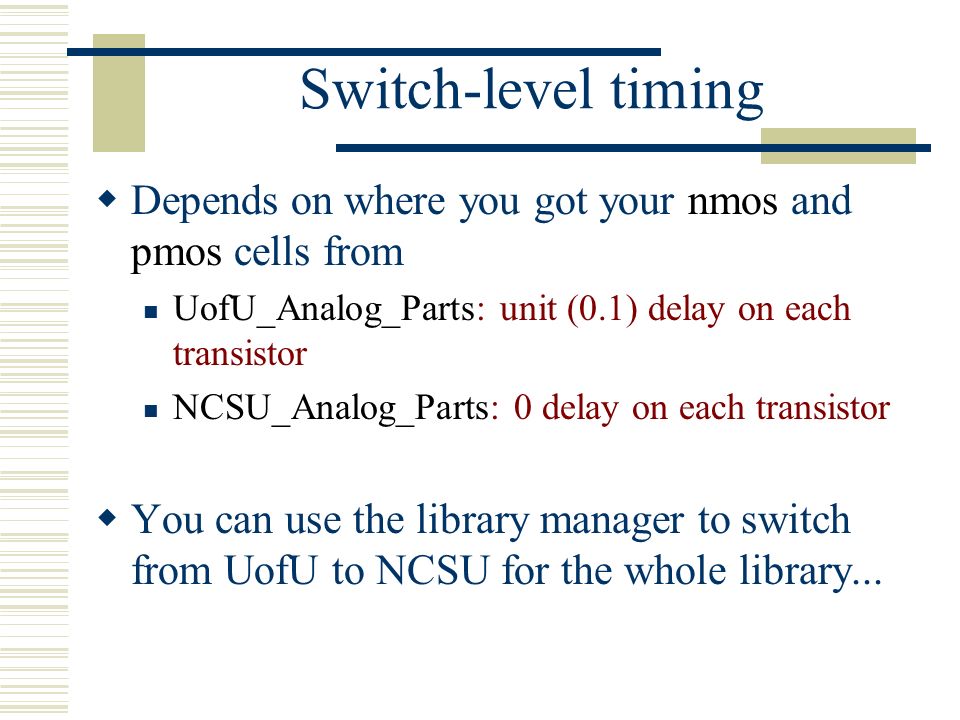 Switch-level timing

Depends on where you got your nmos and pmos cells from

UofU_Analog_Parts: unit (0.1) delay on each transistor

NCSU_Analog_Parts: 0 delay on each transistor

You can use the library manager to switch from UofU to NCSU for the whole library...